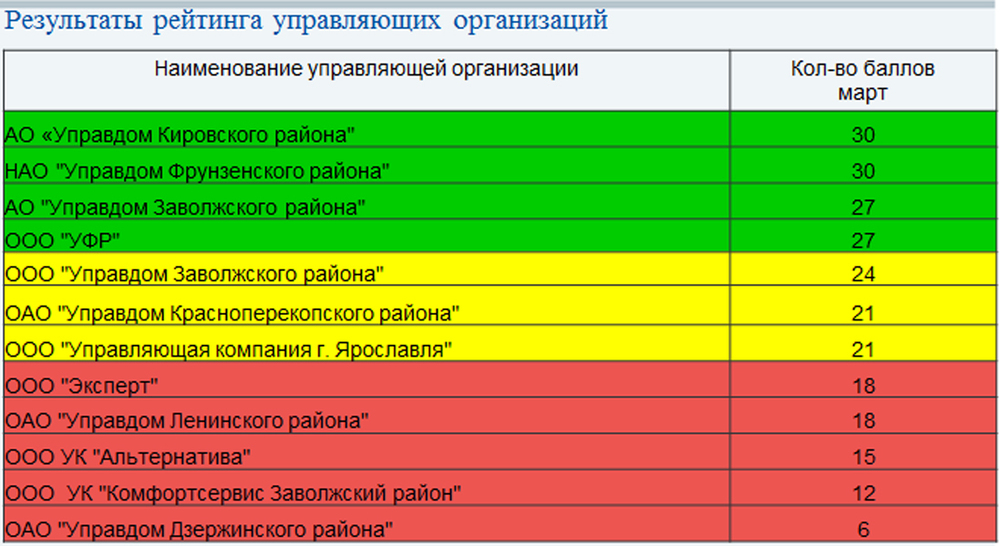 Результаты рейтинга управляющих организаций

| Наименование управляющей организации | Кол-во баллов март |
|---|---|
| АО «Управдом Кировского района" | 30 |
| НАО "Управдом Фрунзенского района" | 30 |
| АО "Управдом Заволжского района" | 27 |
| ООО "УФР" | 27 |
| ООО "Управдом Заволжского района" | 24 |
| ОАО "Управдом Красноперекопского района" | 21 |
| ООО "Управляющая компания г. Ярославля" | 21 |
| ООО "Эксперт" | 18 |
| ОАО "Управдом Ленинского района" | 18 |
| ООО УК "Альтернатива" | 15 |
| ООО УК "Комфортсервис Заволжский район" | 12 |
| ОАО "Управдом Дзержинского района" | 6 |